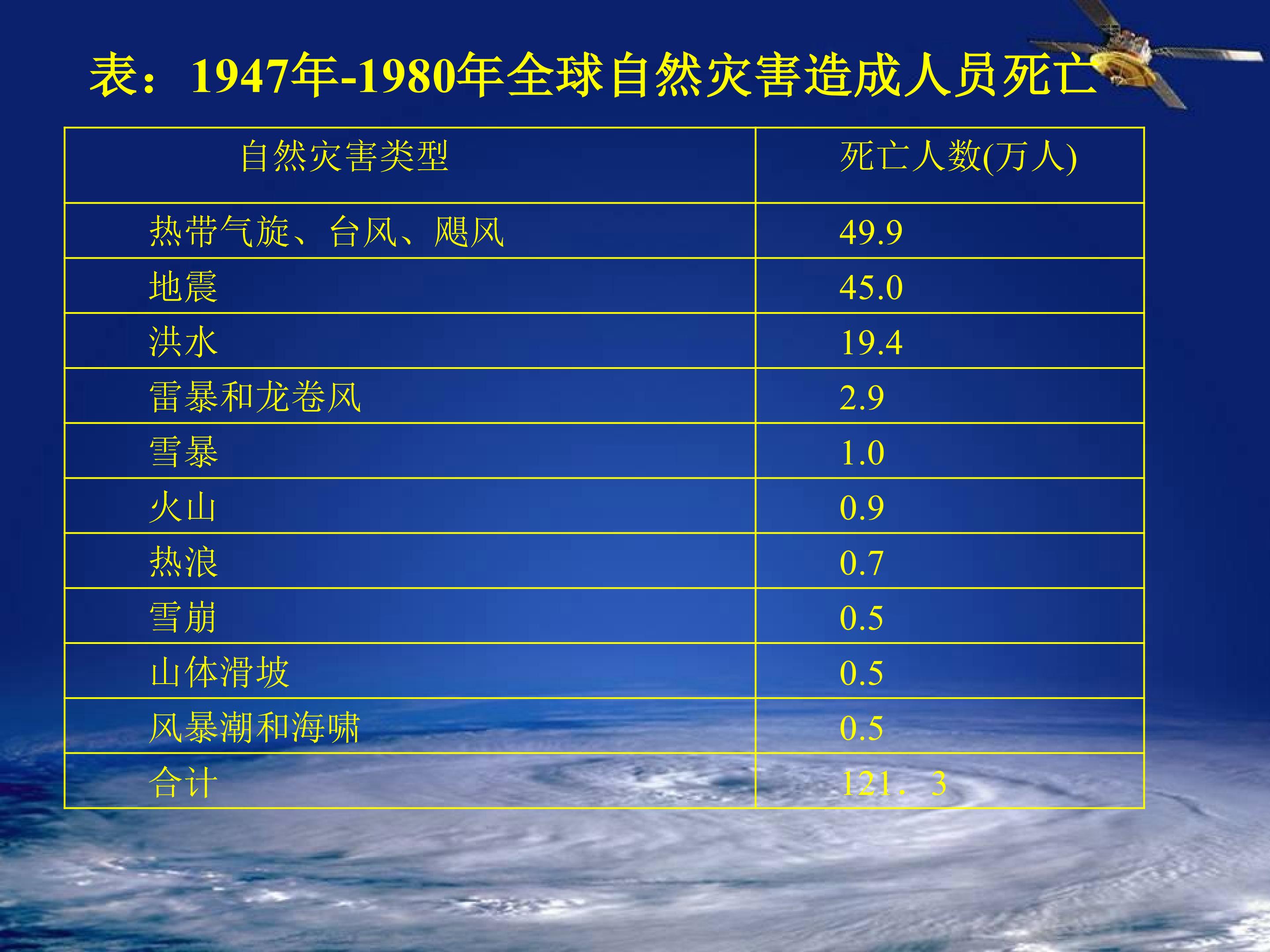 表：1947年-1980年全球自然灾害造成人员死亡

| 自然灾害类型 | 死亡人数(万人) |
|---|---|
| 热带气旋、台风、飓风 | 49.9 |
| 地震 | 45.0 |
| 洪水 | 19.4 |
| 雷暴和龙卷风 | 2.9 |
| 雪暴 | 1.0 |
| 火山 | 0.9 |
| 热浪 | 0.7 |
| 雪崩 | 0.5 |
| 山体滑坡 | 0.5 |
| 风暴潮和海啸 | 0.5 |
| 合计 | 121．3 |